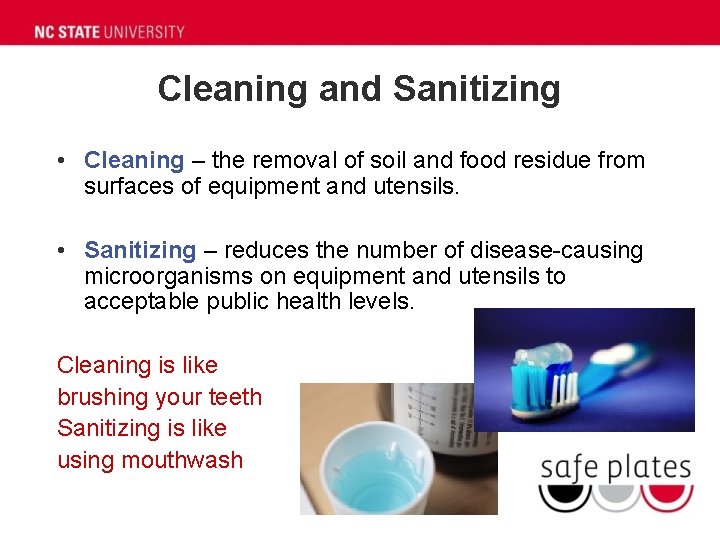 NC STATE UNIVERSITY

Cleaning and Sanitizing

• Cleaning – the removal of soil and food residue from surfaces of equipment and utensils.

• Sanitizing – reduces the number of disease-causing microorganisms on equipment and utensils to acceptable public health levels.

Cleaning is like brushing your teeth
Sanitizing is like using mouthwash

safe plates